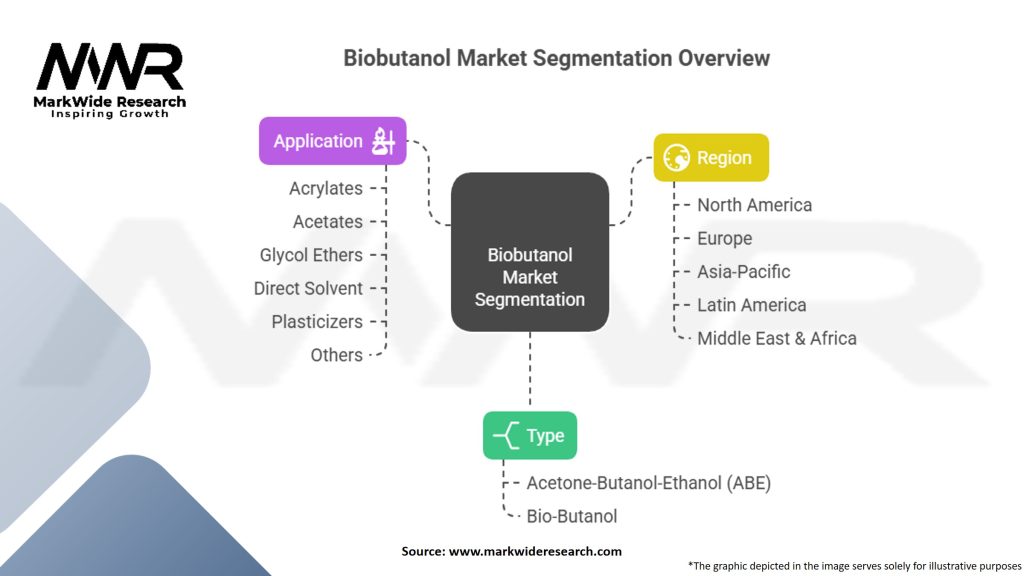 MWR
MarkWide Research
Inspiring Growth

Biobutanol Market Segmentation Overview

Application
Acrylates
Acetates
Glycol Ethers
Direct Solvent
Plasticizers
Others

Biobutanol Market Segmentation

Region
North America
Europe
Asia-Pacific
Latin America
Middle East & Africa

Type
Acetone-Butanol-Ethanol (ABE)
Bio-Butanol

Source: www.markwideresearch.com

*The graphic depicted in the image serves solely for illustrative purposes